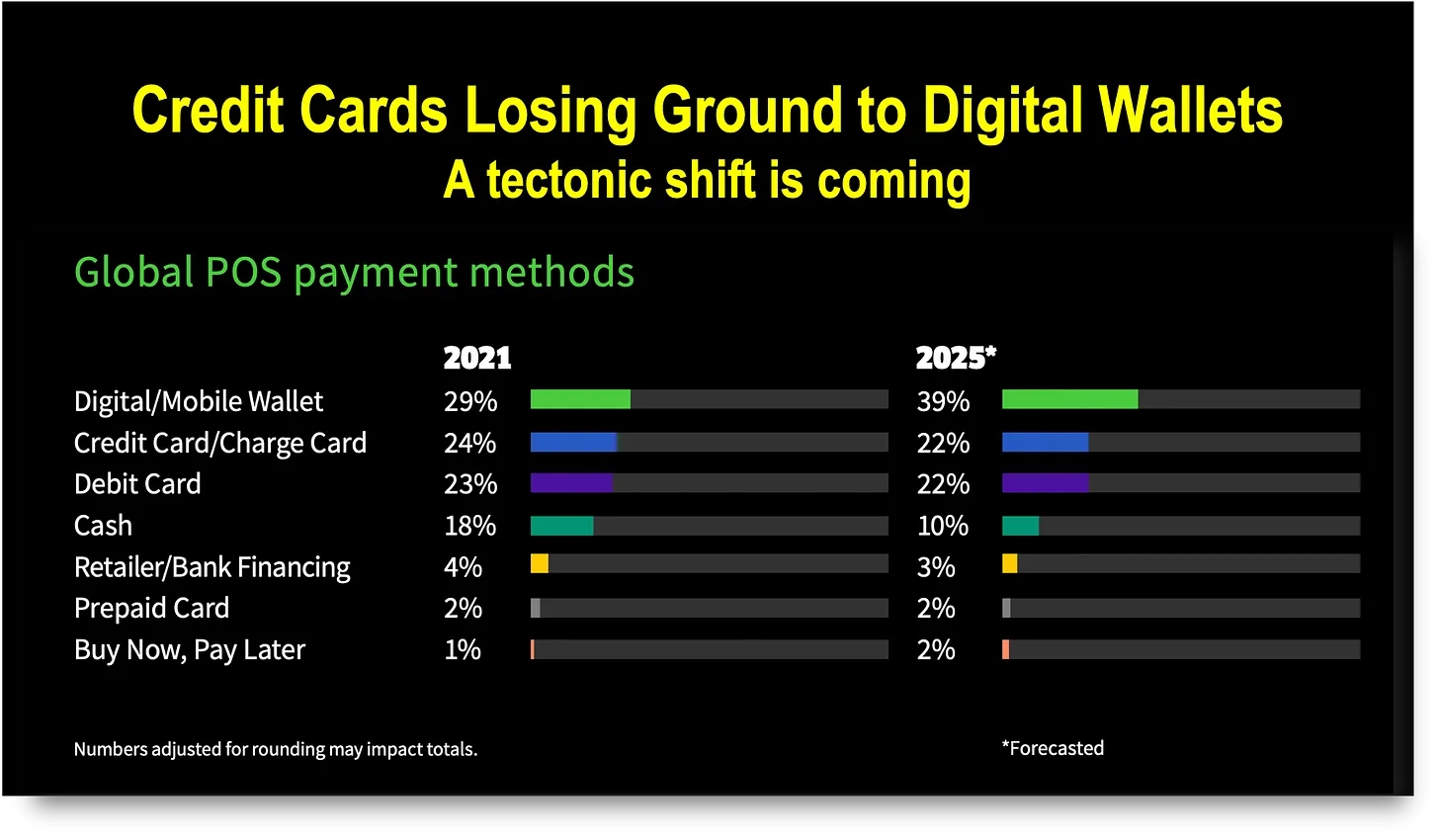 Credit Cards Losing Ground to Digital Wallets
A tectonic shift is coming

Global POS payment methods

| | 2021 | 2025* |
|---|---|---|
| Digital/Mobile Wallet | 29% | 39% |
| Credit Card/Charge Card | 24% | 22% |
| Debit Card | 23% | 22% |
| Cash | 18% | 10% |
| Retailer/Bank Financing | 4% | 3% |
| Prepaid Card | 2% | 2% |
| Buy Now, Pay Later | 1% | 2% |

Numbers adjusted for rounding may impact totals.

*Forecasted